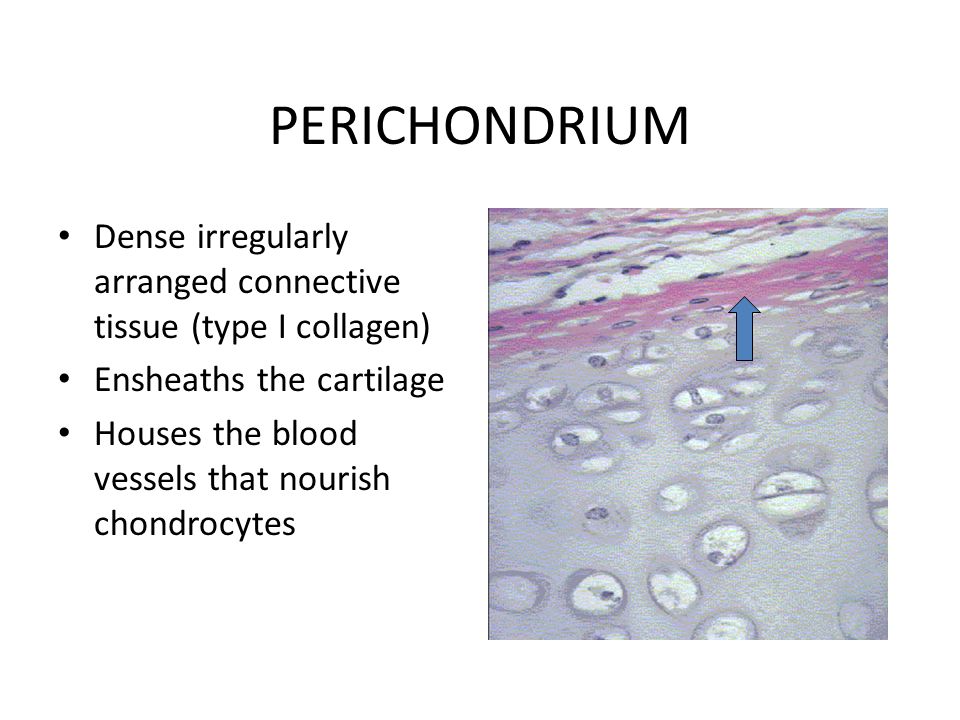 PERICHONDRIUM

• Dense irregularly arranged connective tissue (type I collagen)
• Ensheaths the cartilage
• Houses the blood vessels that nourish chondrocytes